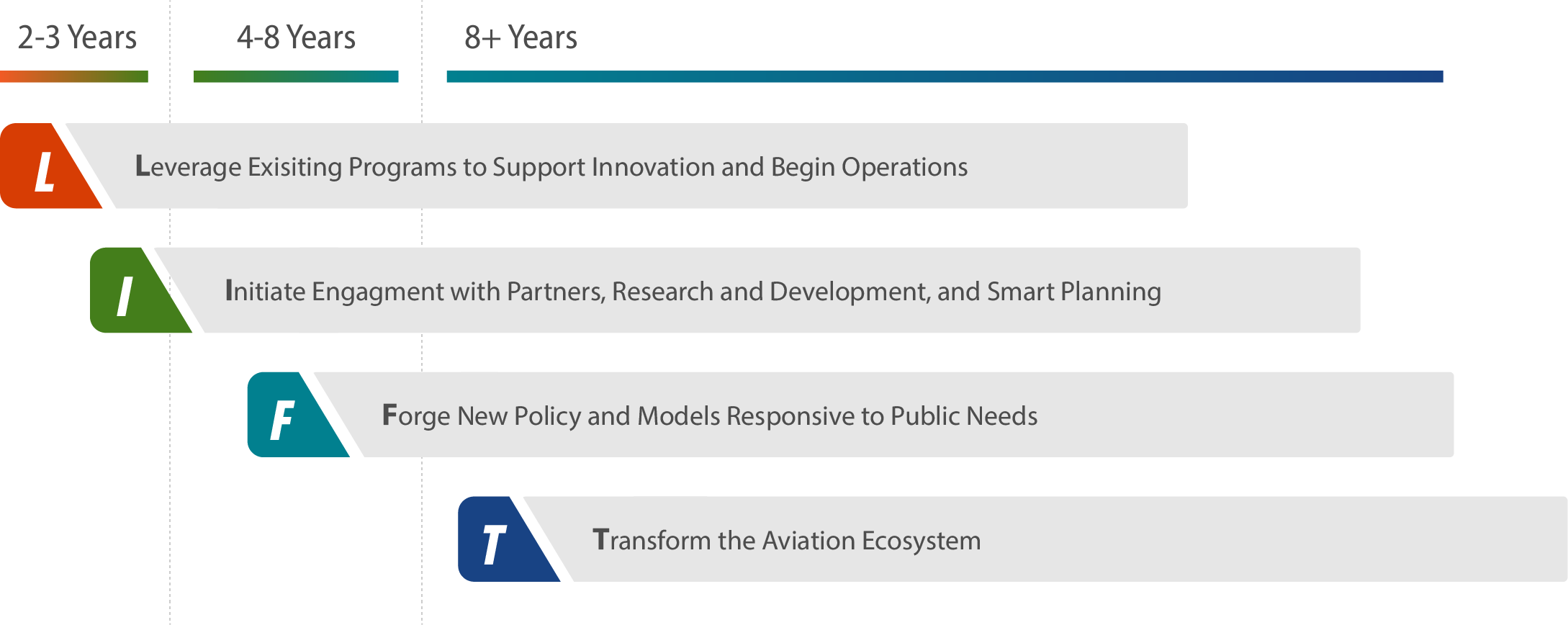 2-3 Years

4-8 Years

8+ Years

L

Leverage Exisiting Programs to Support Innovation and Begin Operations

I

Initiate Engagment with Partners, Research and Development, and Smart Planning

F

Forge New Policy and Models Responsive to Public Needs

T

Transform the Aviation Ecosystem